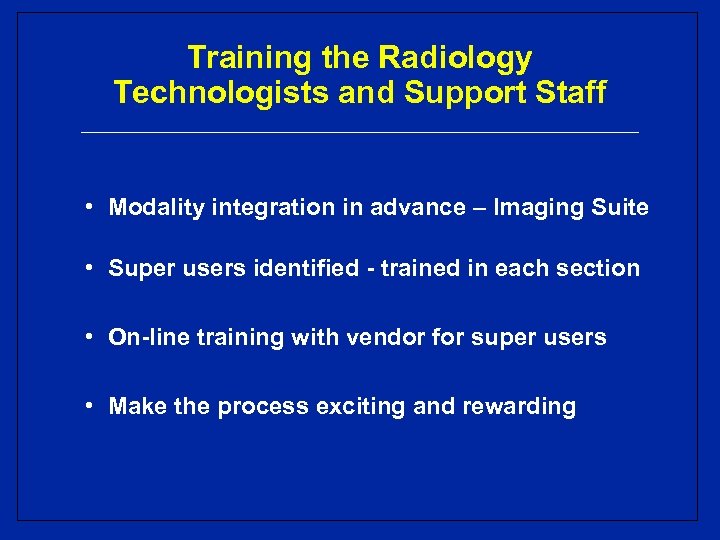 Training the Radiology Technologists and Support Staff

• Modality integration in advance – Imaging Suite

• Super users identified - trained in each section

• On-line training with vendor for super users

• Make the process exciting and rewarding